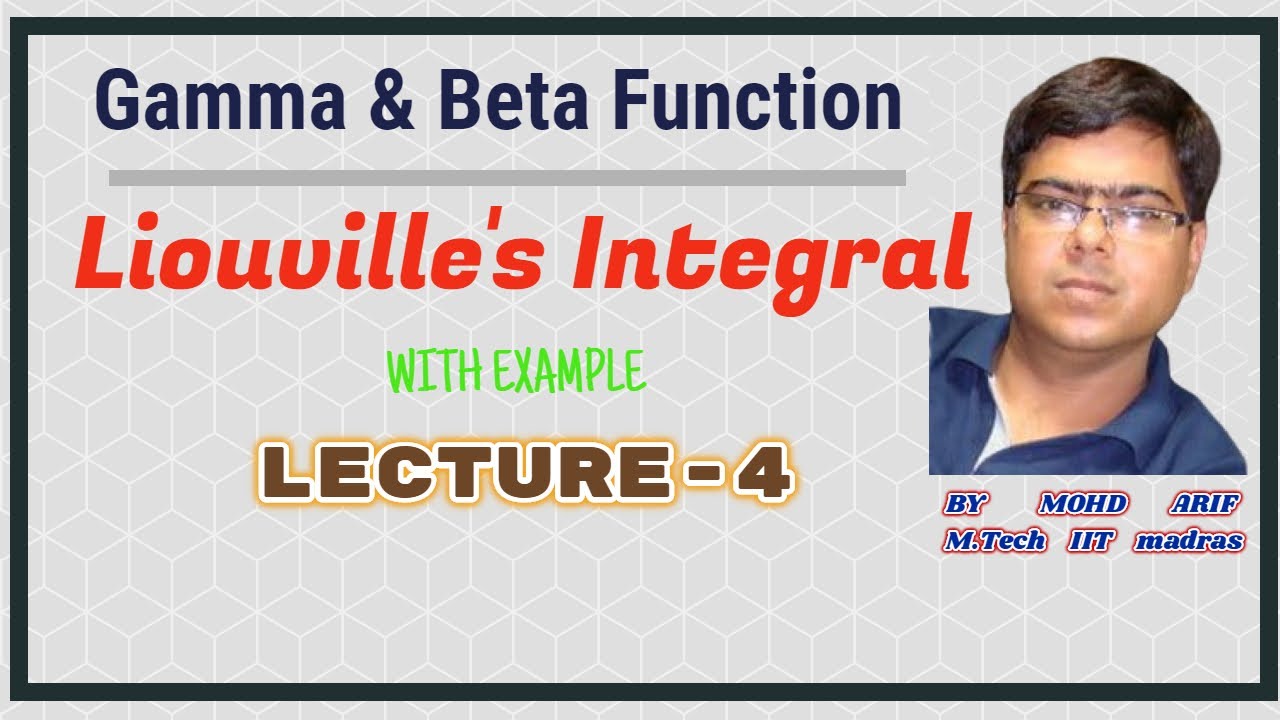 Gamma & Beta Function

Liouville's Integral

WITH EXAMPLE

LECTURE - 4

BY MOHD ARIF
M.Tech IIT madras